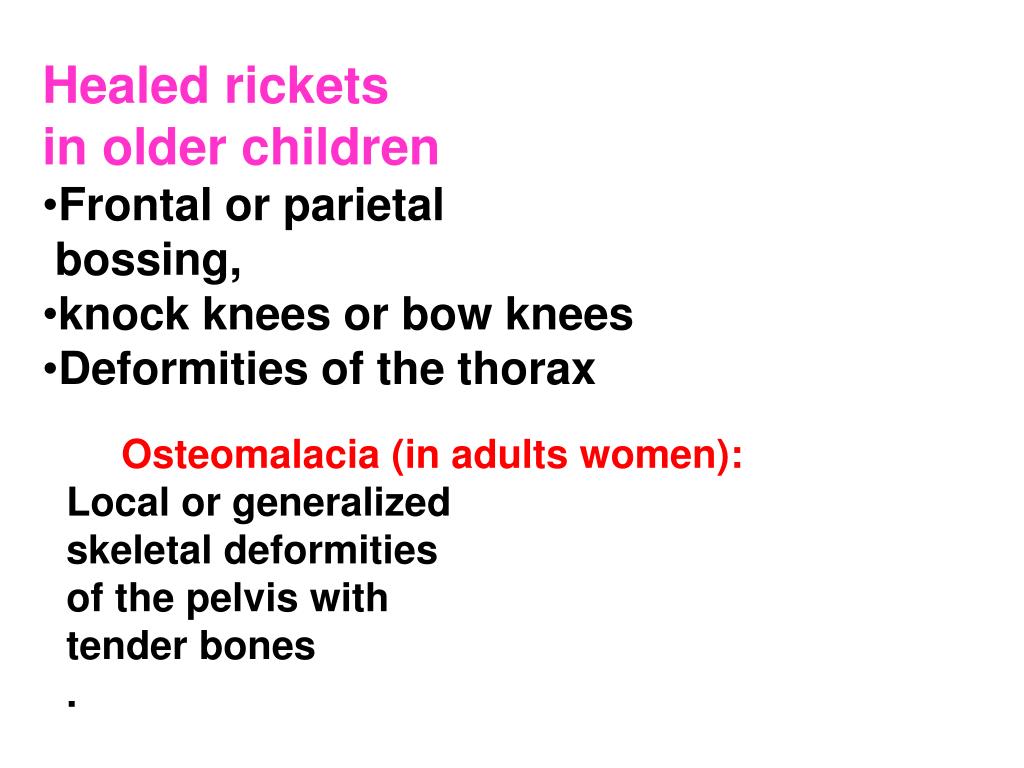 Healed rickets
in older children
•Frontal or parietal bossing,
•knock knees or bow knees
•Deformities of the thorax

Osteomalacia (in adults women):
Local or generalized skeletal deformities of the pelvis with tender bones
.